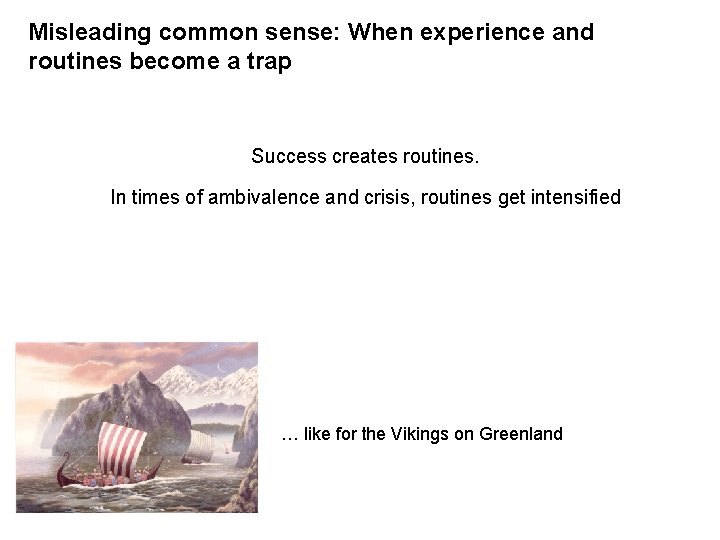 Misleading common sense: When experience and routines become a trap

Success creates routines.

In times of ambivalence and crisis, routines get intensified

… like for the Vikings on Greenland